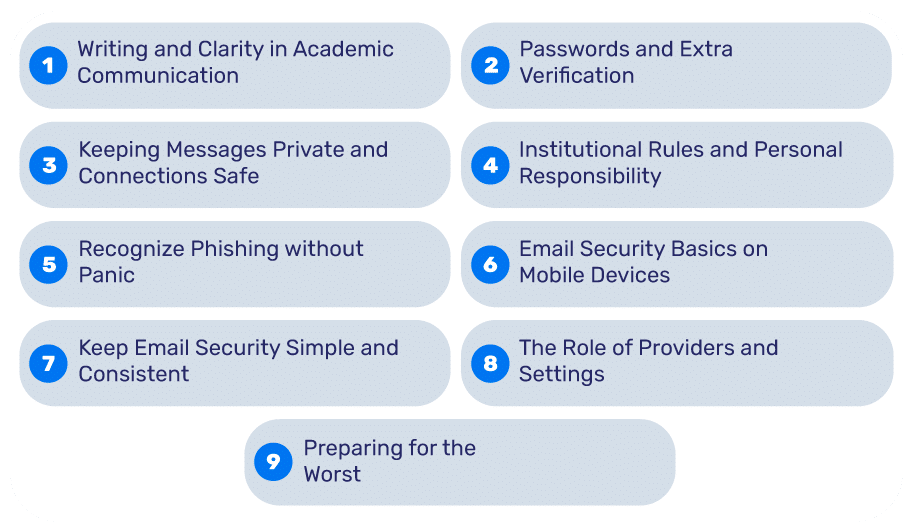 1 Writing and Clarity in Academic Communication

2 Passwords and Extra Verification

3 Keeping Messages Private and Connections Safe

4 Institutional Rules and Personal Responsibility

5 Recognize Phishing without Panic

6 Email Security Basics on Mobile Devices

7 Keep Email Security Simple and Consistent

8 The Role of Providers and Settings

9 Preparing for the Worst